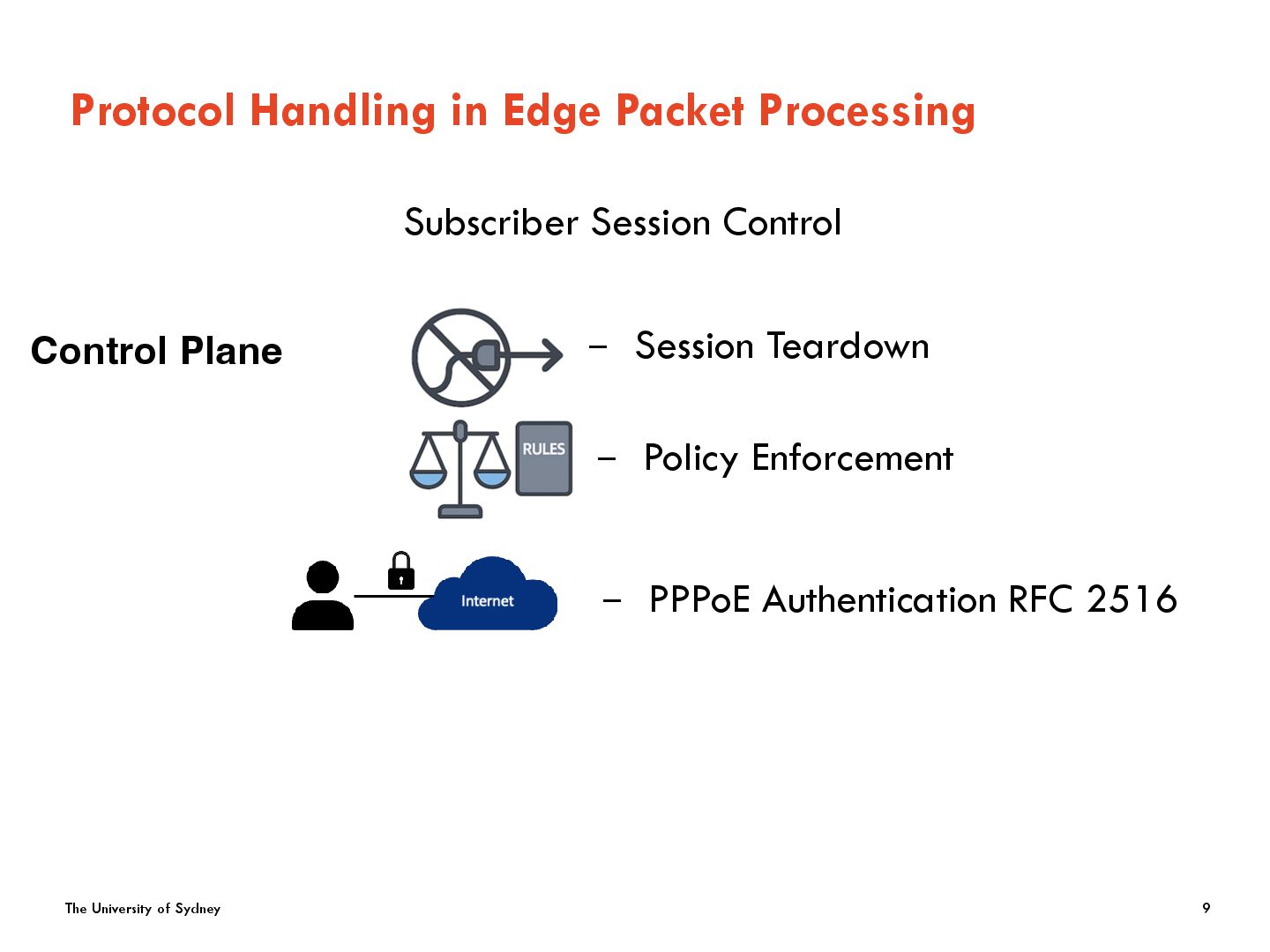 Protocol Handling in Edge Packet Processing

Subscriber Session Control

Control Plane

– Session Teardown

RULES

– Policy Enforcement

Internet

– PPPoE Authentication RFC 2516

The University of Sydney

9